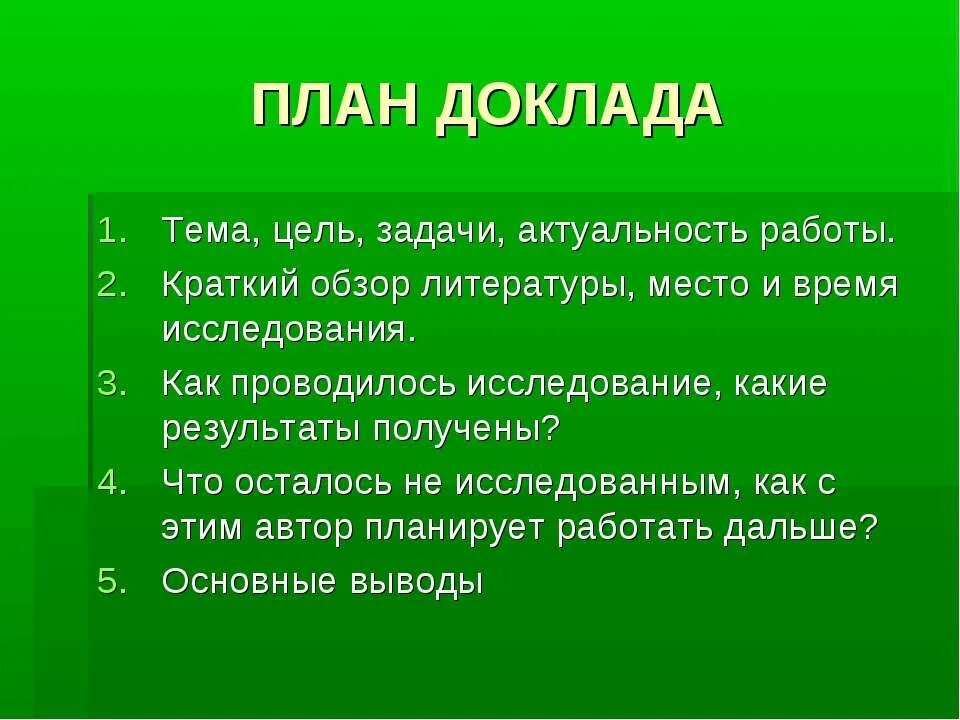 ПЛАН ДОКЛАДА

1. Тема, цель, задачи, актуальность работы.
2. Краткий обзор литературы, место и время исследования.
3. Как проводилось исследование, какие результаты получены?
4. Что осталось не исследованным, как с этим автор планирует работать дальше?
5. Основные выводы